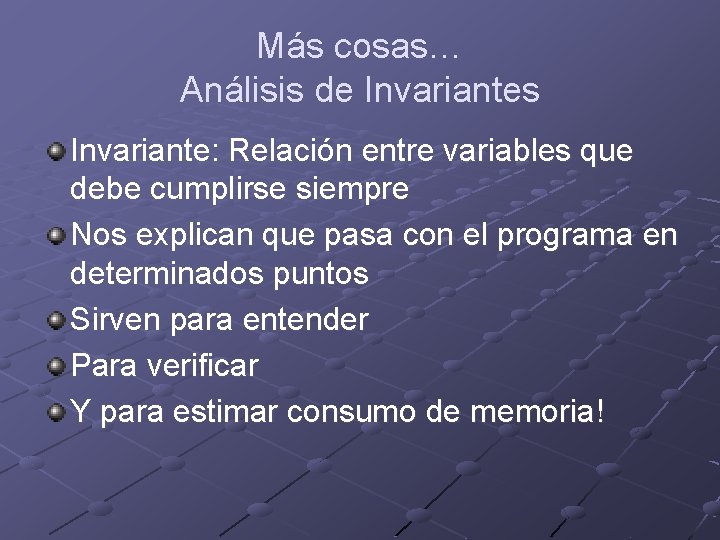 Más cosas…
Análisis de Invariantes

Invariante: Relación entre variables que debe cumplirse siempre

Nos explican que pasa con el programa en determinados puntos

Sirven para entender

Para verificar

Y para estimar consumo de memoria!